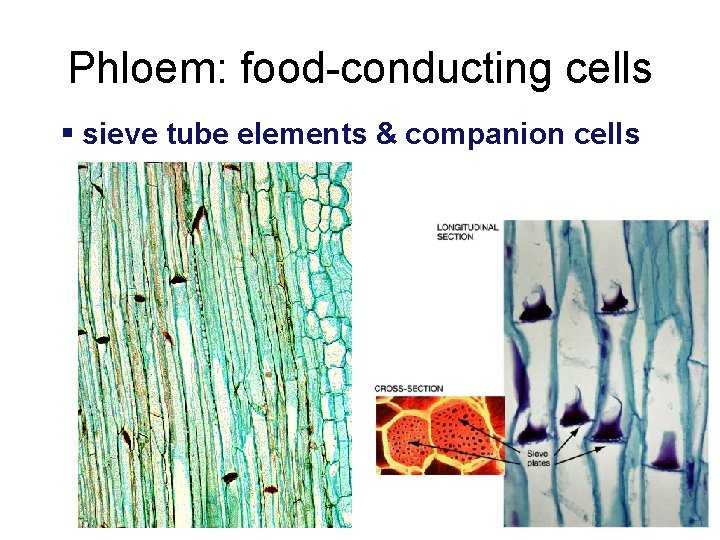 Phloem: food-conducting cells

▪ sieve tube elements & companion cells

LONGITUDINAL SECTION

CROSS-SECTION

Sieve plates